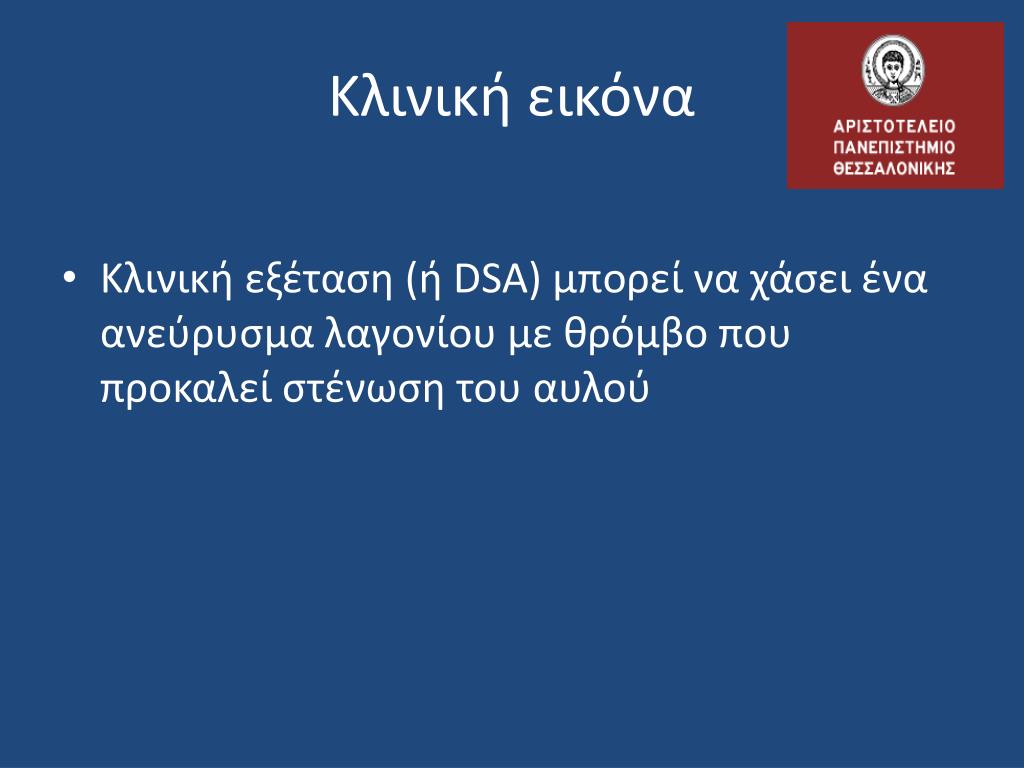 Κλινική εικόνα

ΑΡΙΣΤΟΤΕΛΕΙΟ
ΠΑΝΕΠΙΣΤΗΜΙΟ
ΘΕΣΣΑΛΟΝΙΚΗΣ

• Κλινική εξέταση (ή DSA) μπορεί να χάσει ένα ανεύρυσμα λαγονίου με θρόμβο που προκαλεί στένωση του αυλού